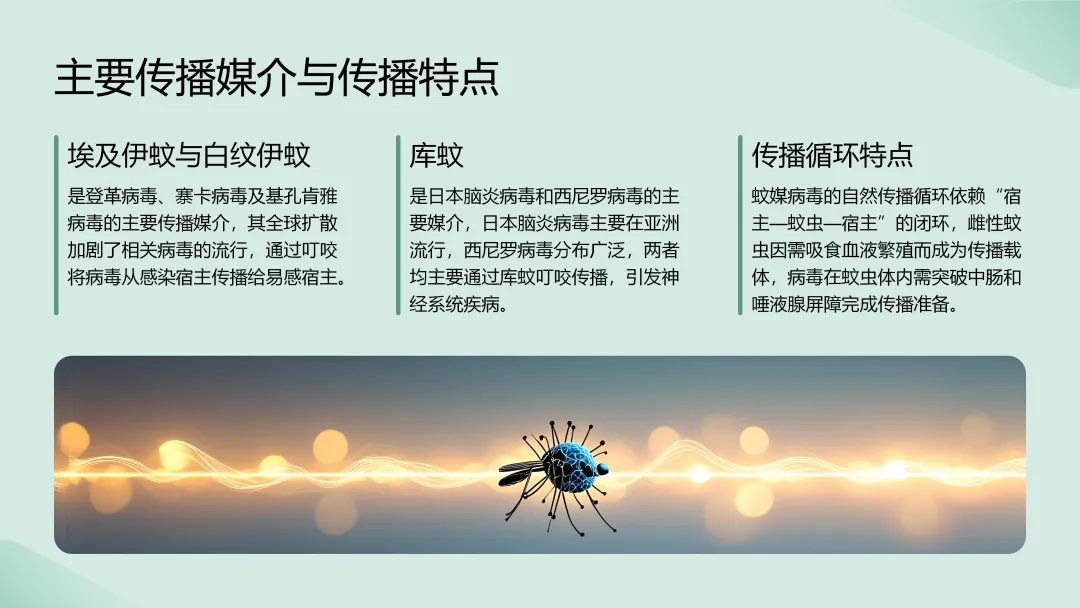 主要传播媒介与传播特点

埃及伊蚊与白纹伊蚊

是登革病毒、寨卡病毒及基孔肯雅病毒的主要传播媒介，其全球扩散加剧了相关病毒的流行，通过叮咬将病毒从感染宿主传播给易感宿主。

库蚊

是日本脑炎病毒和西尼罗病毒的主要媒介，日本脑炎病毒主要在亚洲流行，西尼罗病毒分布广泛，两者均主要通过库蚊叮咬传播，引发神经系统疾病。

传播循环特点

蚊媒病毒的自然传播循环依赖“宿主—蚊虫—宿主”的闭环，雌性蚊虫因需吸食血液繁殖而成为传播载体，病毒在蚊虫体内需突破中肠和唾液腺屏障完成传播准备。